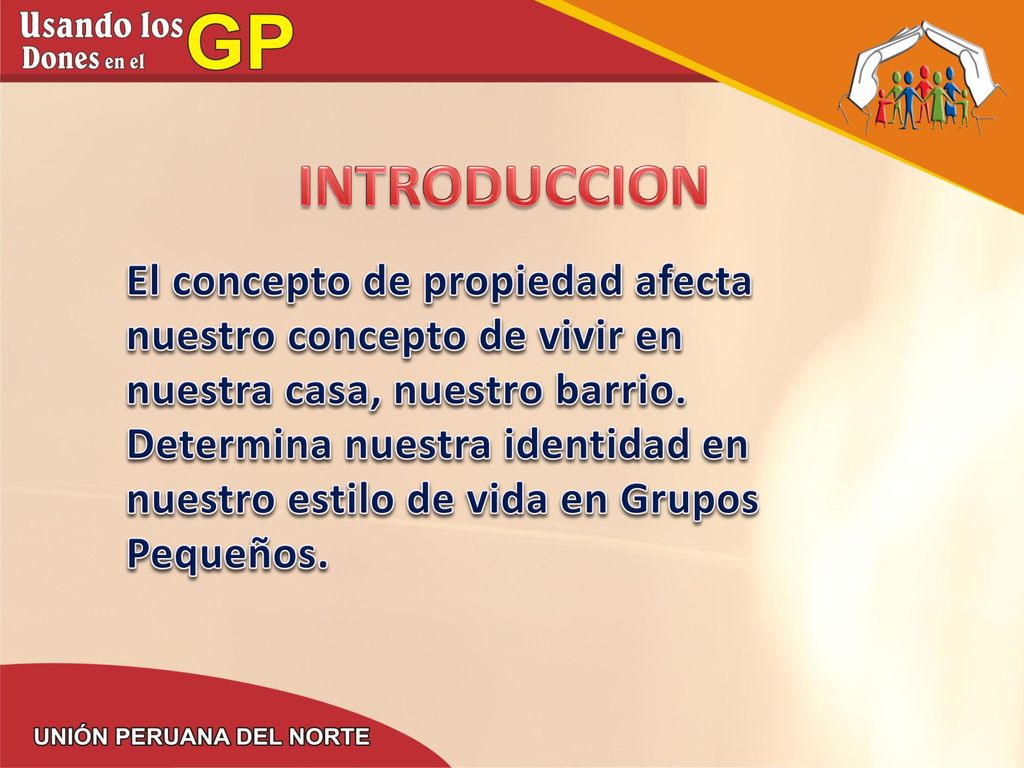 Usando los Dones en el GP

INTRODUCCION

El concepto de propiedad afecta nuestro concepto de vivir en nuestra casa, nuestro barrio. Determina nuestra identidad en nuestro estilo de vida en Grupos Pequeños.

UNIÓN PERUANA DEL NORTE